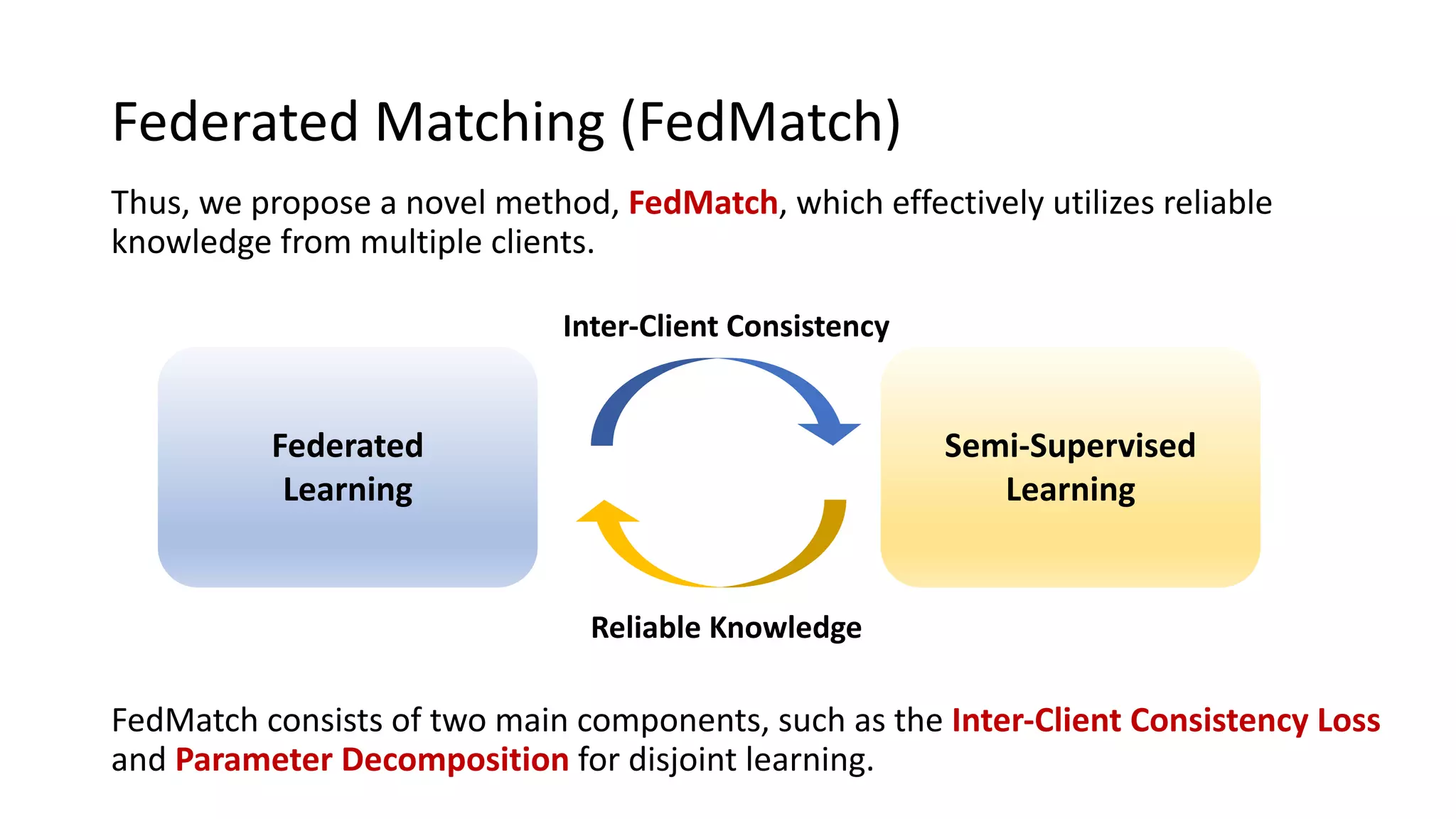 Federated Matching (FedMatch)

Thus, we propose a novel method, FedMatch, which effectively utilizes reliable knowledge from multiple clients.

Inter-Client Consistency

Federated Learning

Semi-Supervised Learning

Reliable Knowledge

FedMatch consists of two main components, such as the Inter-Client Consistency Loss and Parameter Decomposition for disjoint learning.